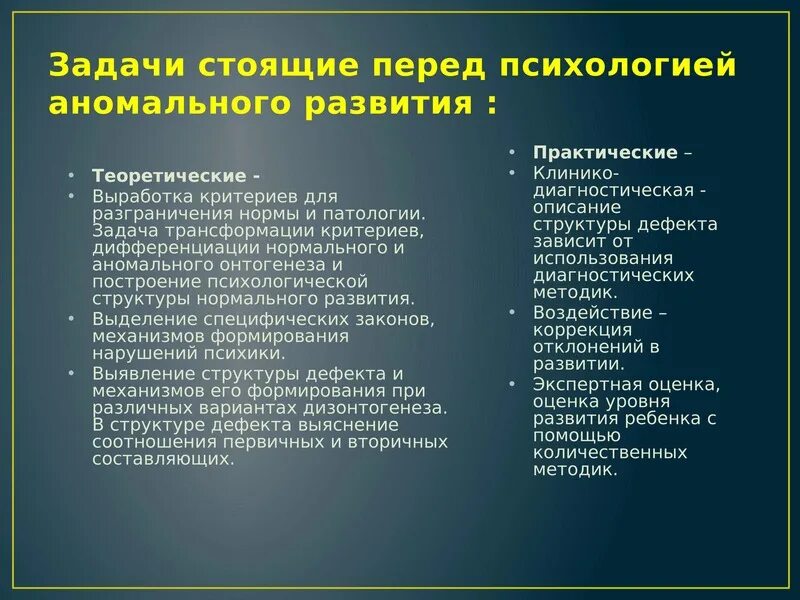 Задачи стоящие перед психологией аномального развития :

• Теоретические -
• Выработка критериев для разграничения нормы и патологии. Задача трансформации критериев, дифференциации нормального и аномального онтогенеза и построение психологической структуры нормального развития.
• Выделение специфических законов, механизмов формирования нарушений психики.
• Выявление структуры дефекта и механизмов его формирования при различных вариантах дизонтогенеза. В структуре дефекта выяснение соотношения первичных и вторичных составляющих.

• Практические –
• Клинико-диагностическая - описание структуры дефекта зависит от использования диагностических методик.
• Воздействие – коррекция отклонений в развитии.
• Экспертная оценка, оценка уровня развития ребенка с помощью количественных методик.